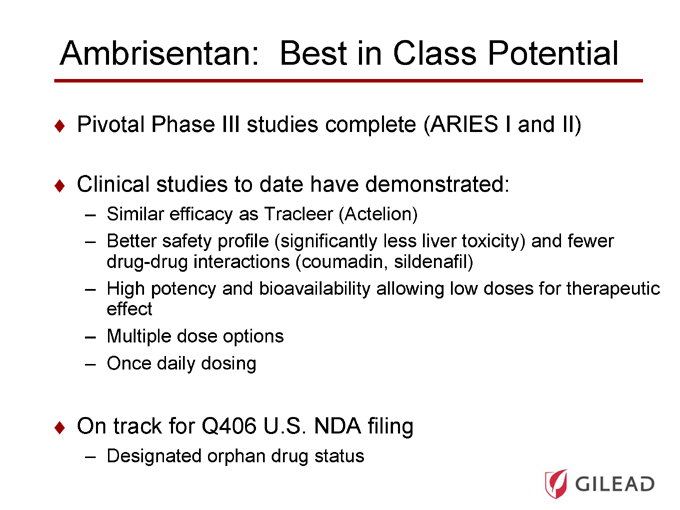 Ambrisentan:  Best in Class Potential

♦ Pivotal Phase III studies complete (ARIES I and II)

♦ Clinical studies to date have demonstrated:
– Similar efficacy as Tracleer (Actelion)
– Better safety profile (significantly less liver toxicity) and fewer drug-drug interactions (coumadin, sildenafil)
– High potency and bioavailability allowing low doses for therapeutic effect
– Multiple dose options
– Once daily dosing

♦ On track for Q406 U.S. NDA filing
– Designated orphan drug status

GILEAD